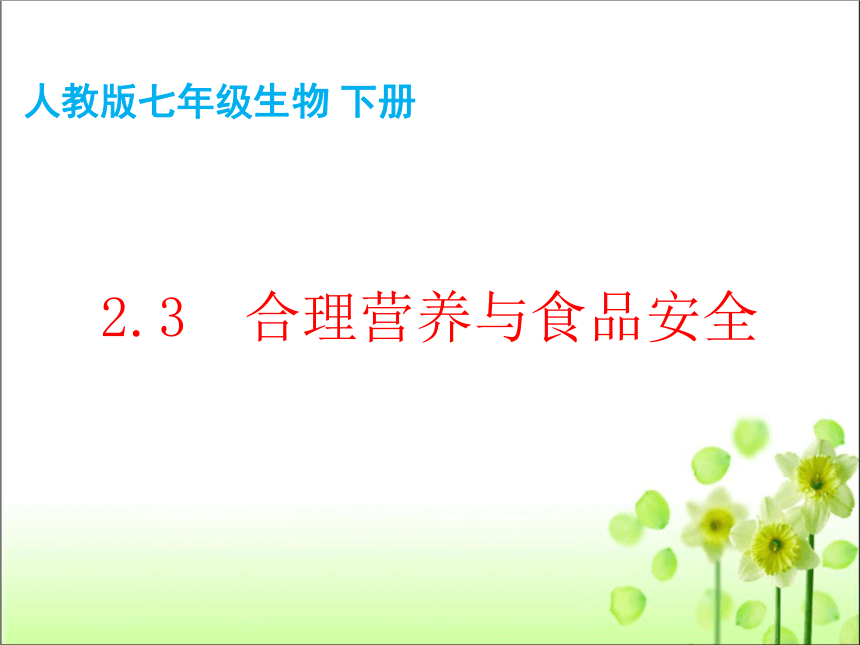 人教版七年级生物 下册

2.3 合理营养与食品安全